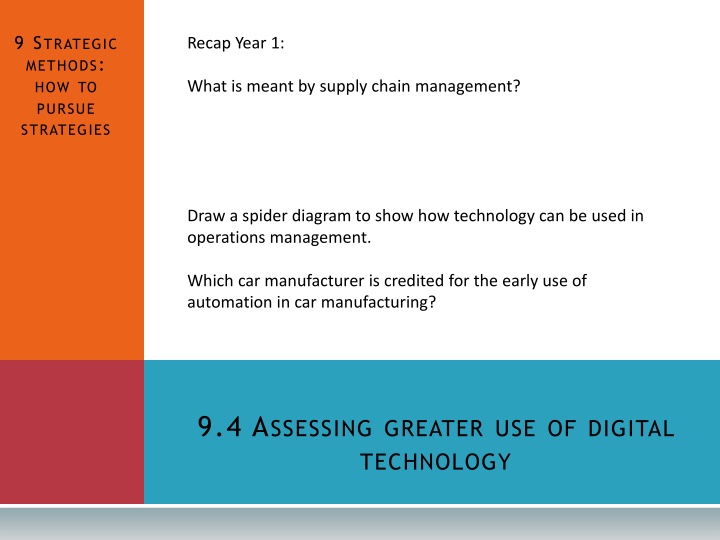 9 Strategic methods: how to pursue strategies

Recap Year 1:

What is meant by supply chain management?

Draw a spider diagram to show how technology can be used in operations management.

Which car manufacturer is credited for the early use of automation in car manufacturing?

9.4 Assessing greater use of digital technology